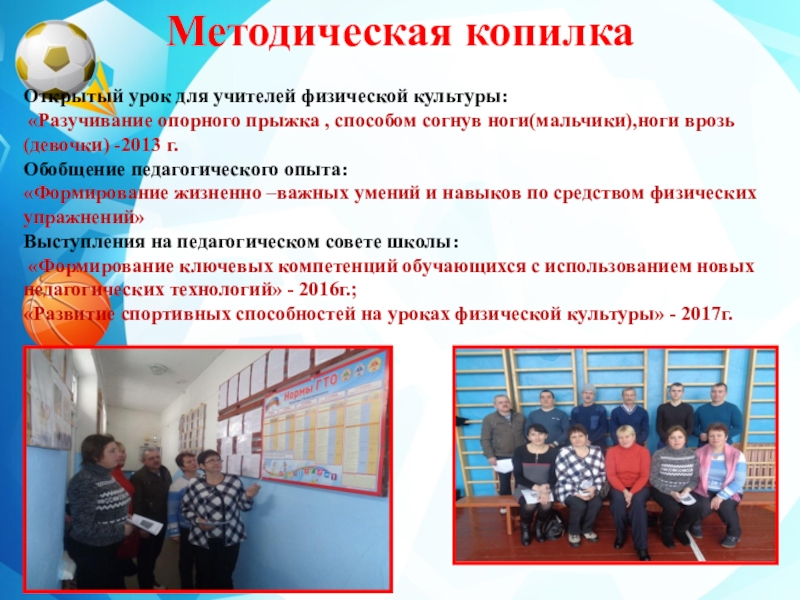 Методическая копилка

Открытый урок для учителей физической культуры:
«Разучивание опорного прыжка , способом согнув ноги(мальчики),ноги врозь (девочки) -2013 г.
Обобщение педагогического опыта:
«Формирование жизненно –важных умений и навыков по средством физических упражнений»
Выступления на педагогическом совете школы:
«Формирование ключевых компетенций обучающихся с использованием новых педагогических технологий» - 2016г.;
«Развитие спортивных способностей на уроках физической культуры» - 2017г.

Нормы ГТО